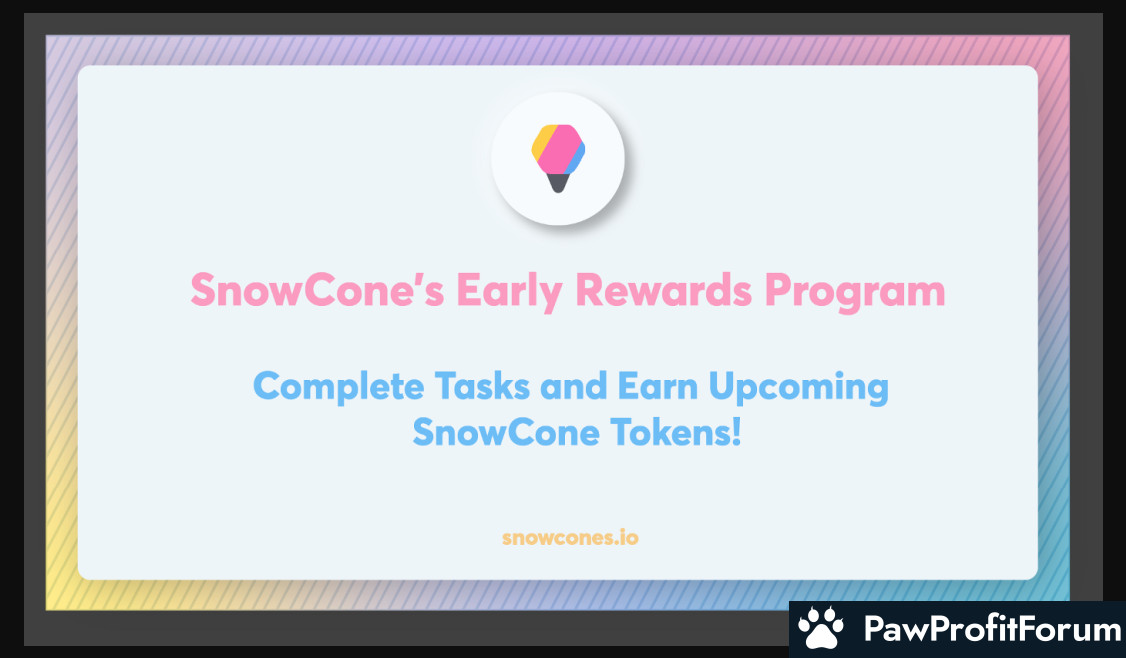 SnowCone's Early Rewards Program

Complete Tasks and Earn Upcoming SnowCone Tokens!

snowcones.io

PawProfitForum